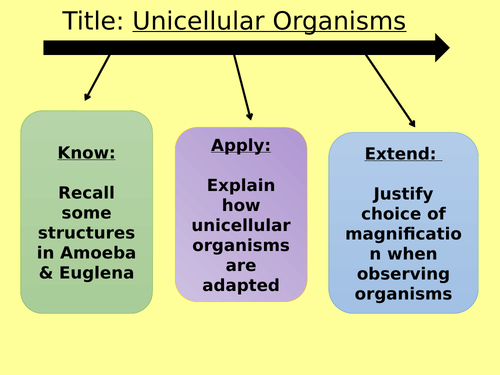 Title: Unicellular Organisms

Know:

Recall some structures in Amoeba & Euglena

Apply:

Explain how unicellular organisms are adapted

Extend:

Justify choice of magnification when observing organisms